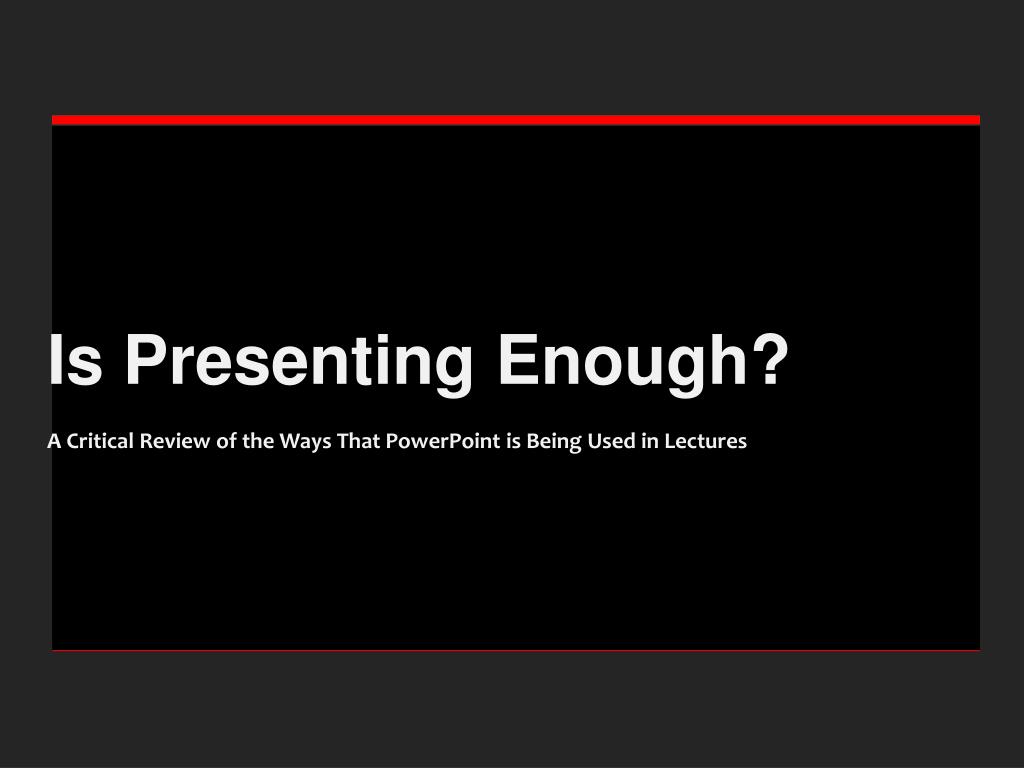 Is Presenting Enough?

A Critical Review of the Ways That PowerPoint is Being Used in Lectures